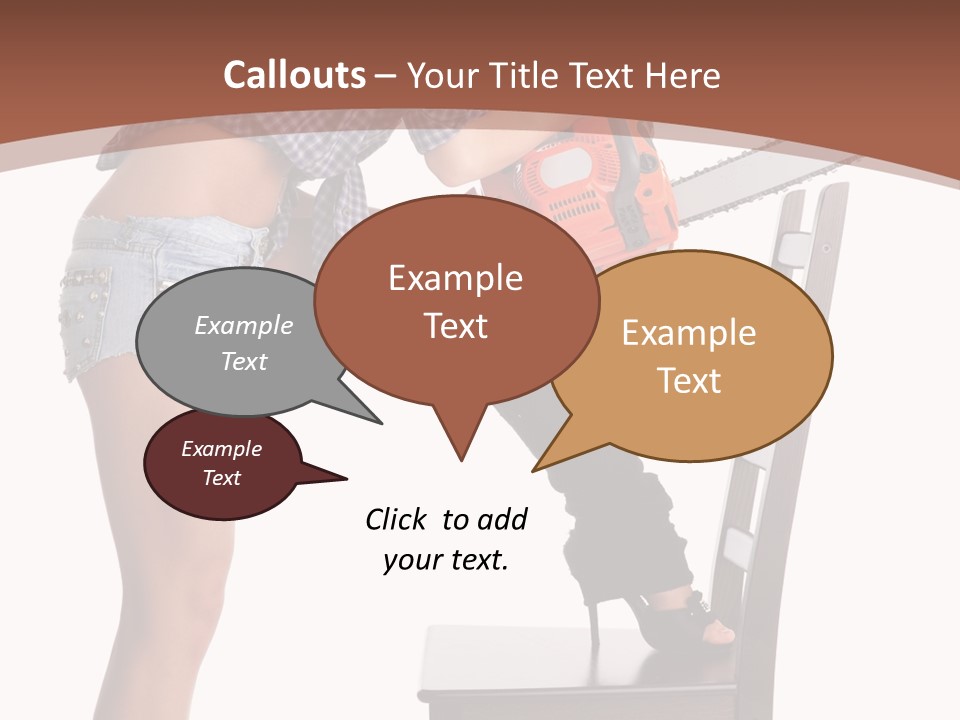 Callouts – Your Title Text Here

Example Text

Example Text

Example Text

Example Text

Click to add your text.